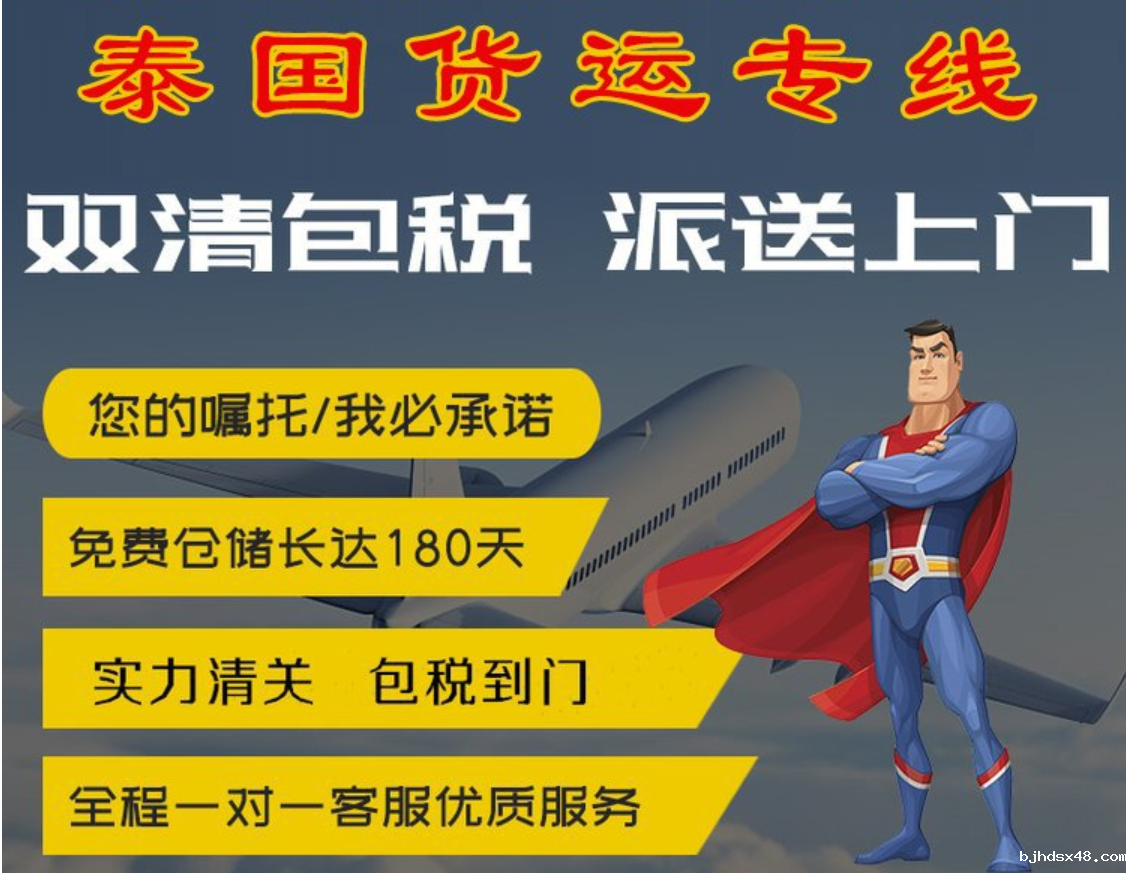 泰国货运专线

双清包税 派送上门

您的嘱托/我必承诺

免费仓储长达180天

实力清关 包税到门

全程一对一客服优质服务

bjhdsx48.com